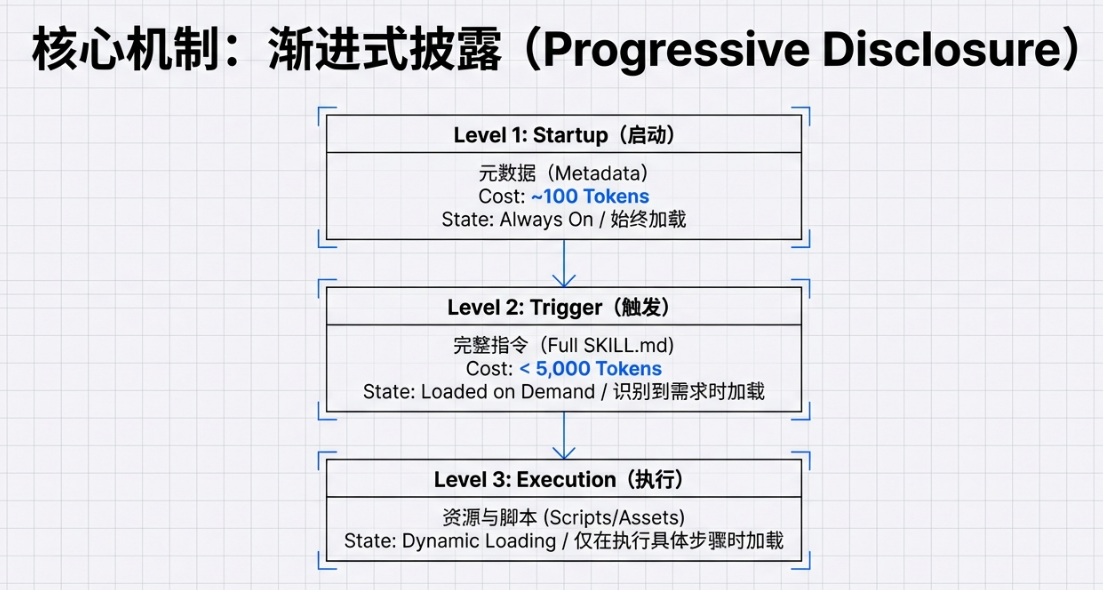 核心机制：渐进式披露（Progressive Disclosure）

Level 1: Startup（启动）

元数据（Metadata）
Cost: ~100 Tokens
State: Always On / 始终加载

Level 2: Trigger（触发）

完整指令（Full SKILL.md）
Cost: < 5,000 Tokens
State: Loaded on Demand / 识别到需求时加载

Level 3: Execution（执行）

资源与脚本 (Scripts/Assets)
State: Dynamic Loading / 仅在执行具体步骤时加载